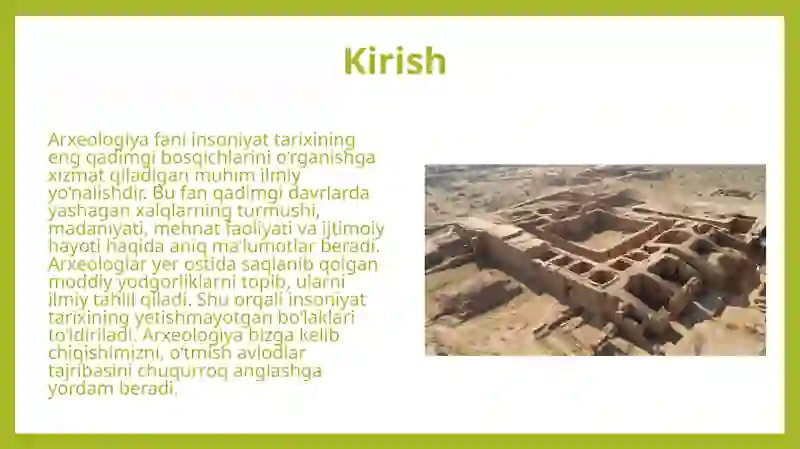 Kirish

Arxeologiya fani insoniyat tarixining eng qadimgi bosqichlarini o'rganishga xizmat qiladigan muhim ilmiy yo'nalishdir. Bu fan qadimgi davrlarda yashagan xalqlarning turmushi, madaniyati, mehnat faoliyati va ijtimoiy hayoti haqida aniq ma'lumotlar beradi. Arxeologlar yer ostida saqlanib qolgan moddiy yodgorliklarni topib, ularni ilmiy tahlil qiladi. Shu orqali insoniyat tarixining yetishmayotgan bo'laklari to'ldiriladi. Arxeologiya bizga kelib chiqishimizni, o'tmish avlodlar tajribasini chuqurroq anglashga yordam beradi.